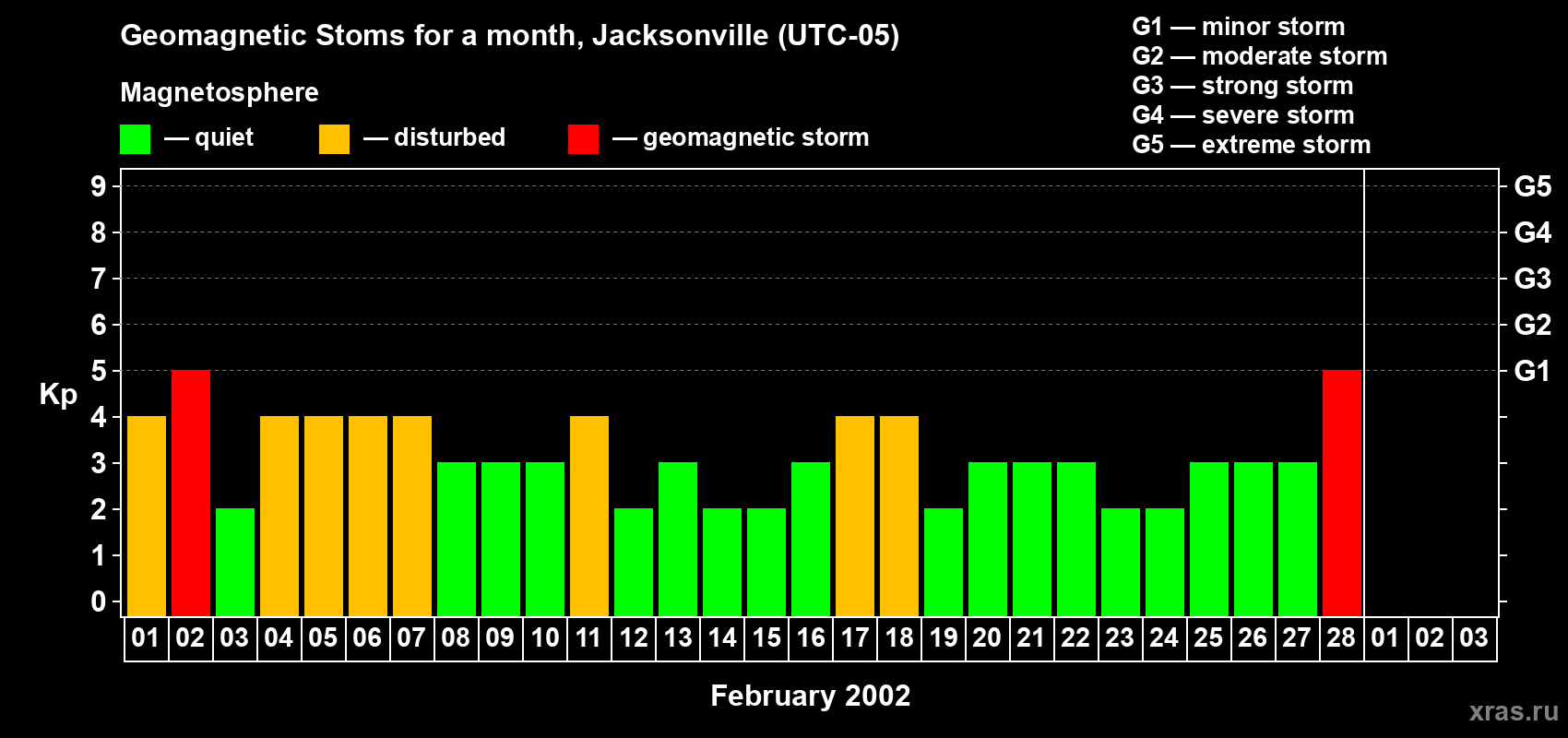 Geomagnetic Stoms for a month, Jacksonville (UTC-05)

Magnetosphere

— quiet — disturbed — geomagnetic storm

G1 — minor storm
G2 — moderate storm
G3 — strong storm
G4 — severe storm
G5 — extreme storm

Kp

9
8
7
6
5
4
3
2
1
0

G5
G4
G3
G2
G1

01 02 03 04 05 06 07 08 09 10 11 12 13 14 15 16 17 18 19 20 21 22 23 24 25 26 27 28 01 02 03

February 2002

xras.ru